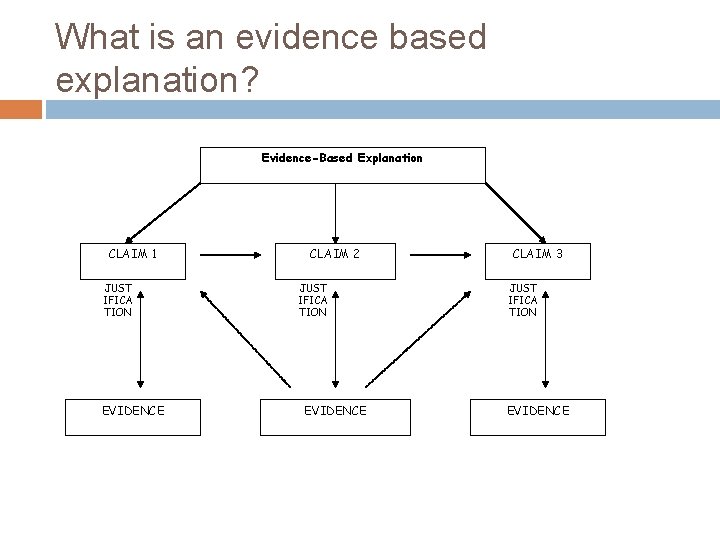 What is an evidence based explanation?

Evidence-Based Explanation

CLAIM 1

CLAIM 2

CLAIM 3

JUST
IFICA
TION

JUST
IFICA
TION

JUST
IFICA
TION

EVIDENCE

EVIDENCE

EVIDENCE